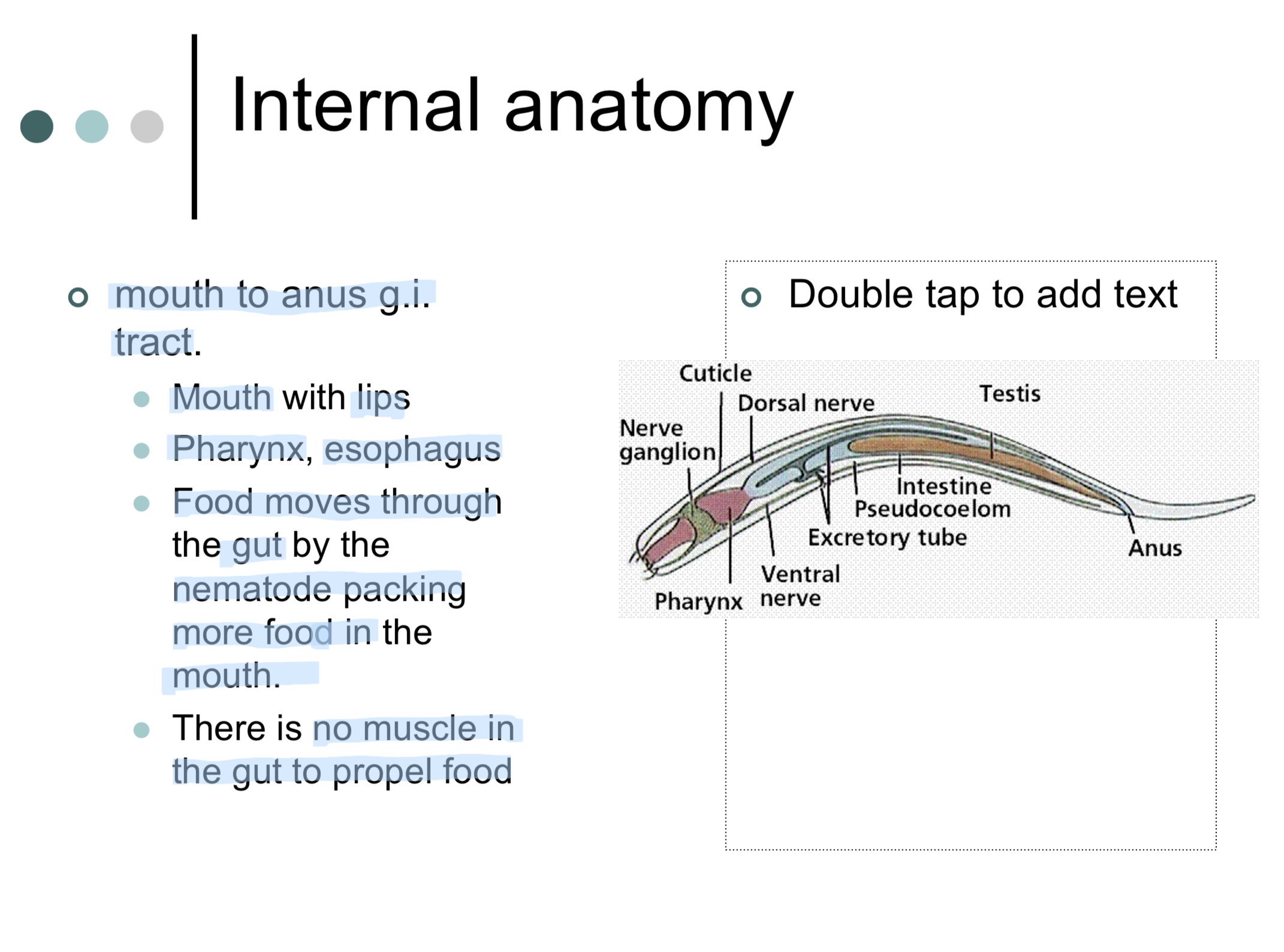 Internal anatomy

mouth to anus g.i. tract.

Mouth with lips

Pharynx, esophagus

Food moves through the gut by the nematode packing more food in the mouth.

There is no muscle in the gut to propel food

Double tap to add text

Cuticle
Dorsal nerve
Testis
Nerve ganglion
Intestine
Pseudocoelom
Excretory tube
Anus
Ventral nerve
Pharynx